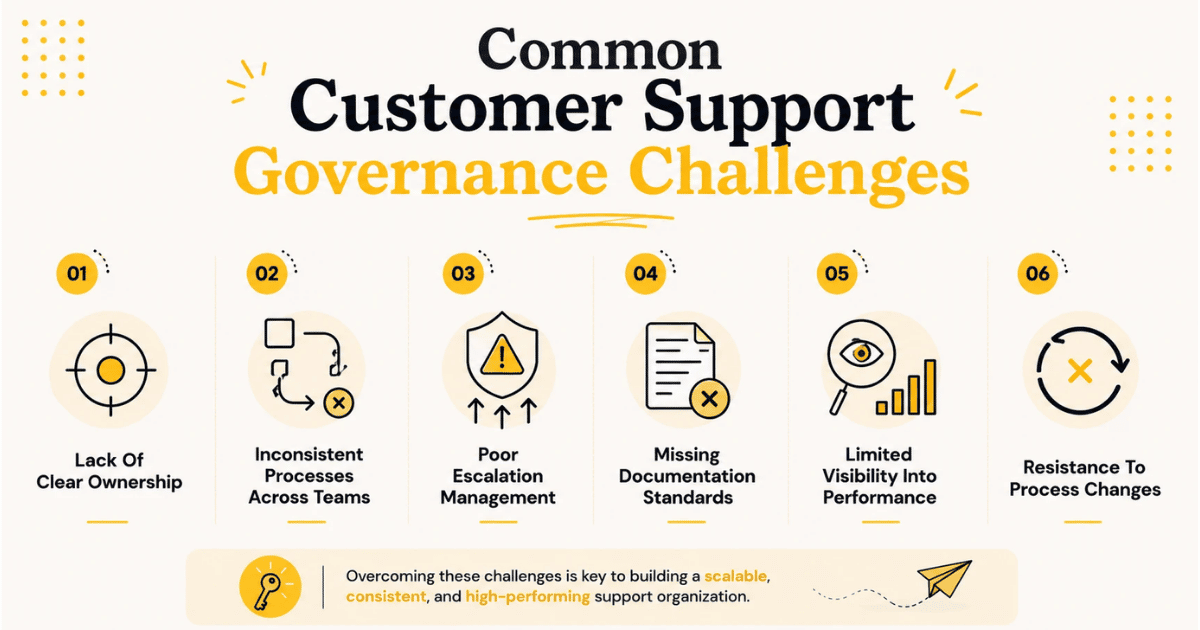 Common
Customer Support
Governance Challenges

01
Lack Of Clear Ownership

02
Inconsistent Processes Across Teams

03
Poor Escalation Management

04
Missing Documentation Standards

05
Limited Visibility Into Performance

06
Resistance To Process Changes

Overcoming these challenges is key to building a scalable, consistent, and high-performing support organization.